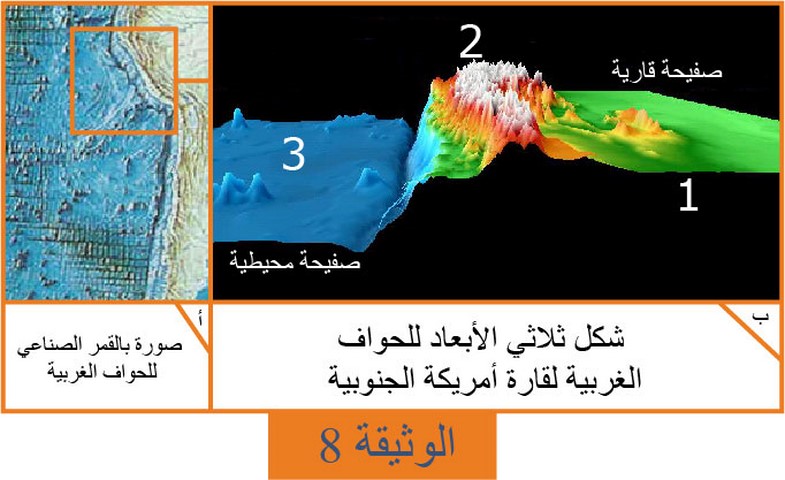 2
صفيحة قارية
3
1
صفيحة محيطية

أ
صورة بالقمر الصناعي للحواف الغربية

ب
شكل ثلاثي الأبعاد للحواف الغربية لقارة أمريكة الجنوبية

الوثيقة 8